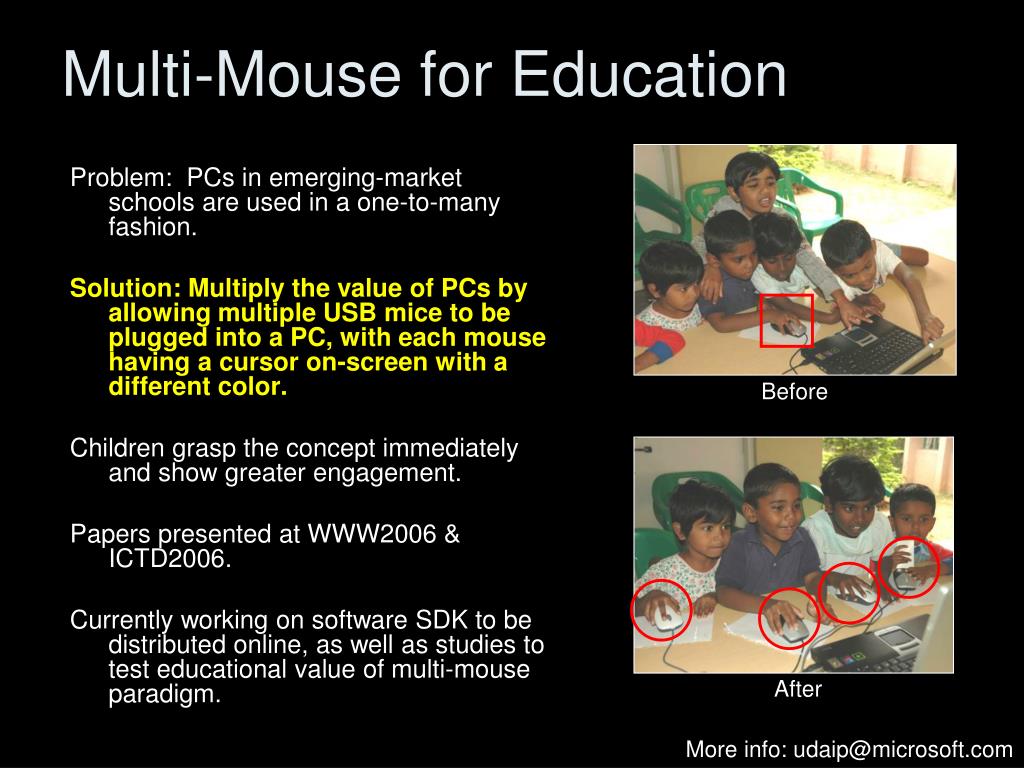 Multi-Mouse for Education

Problem: PCs in emerging-market schools are used in a one-to-many fashion.

Solution: Multiply the value of PCs by allowing multiple USB mice to be plugged into a PC, with each mouse having a cursor on-screen with a different color.

Children grasp the concept immediately and show greater engagement.

Papers presented at WWW2006 & ICTD2006.

Currently working on software SDK to be distributed online, as well as studies to test educational value of multi-mouse paradigm.

Before

After

More info: udaip@microsoft.com